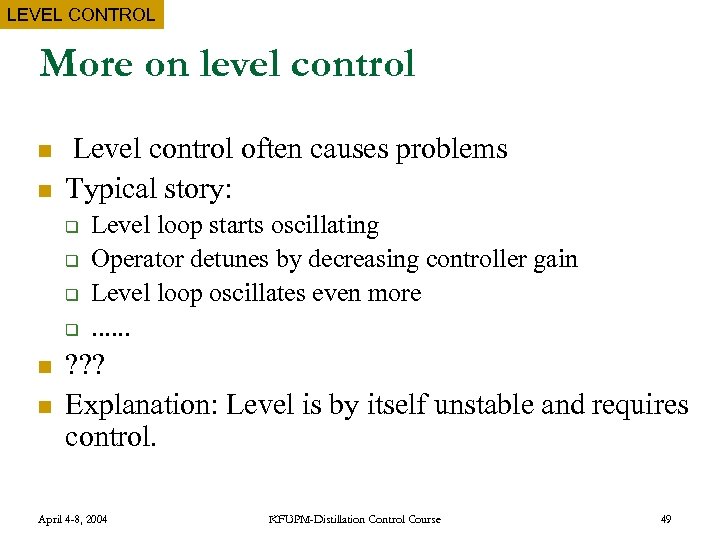 LEVEL CONTROL

More on level control

Level control often causes problems

Typical story:

Level loop starts oscillating

Operator detunes by decreasing controller gain

Level loop oscillates even more

......

???

Explanation: Level is by itself unstable and requires control.

April 4-8, 2004

KFUPM-Distillation Control Course

49